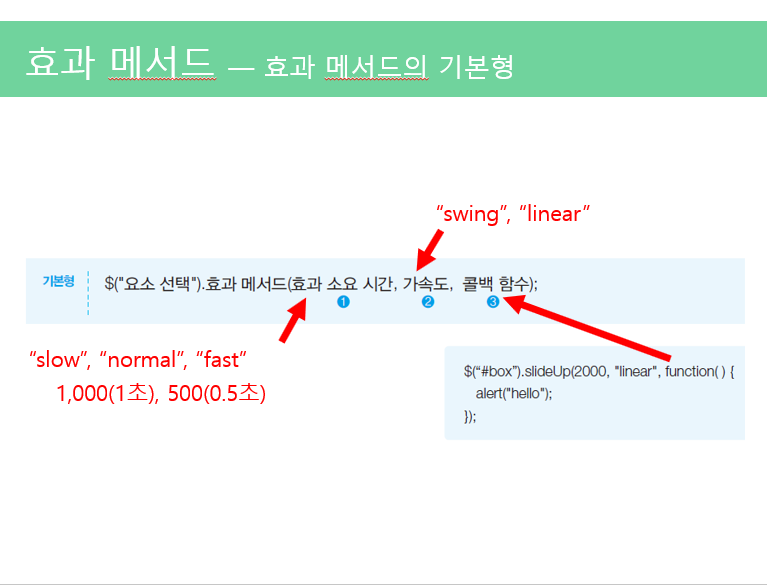 효과 메서드 — 효과 메서드의 기본형

"swing", "linear"

기본형 $("요소 선택").효과 메서드(효과 소요 시간, 가속도, 콜백 함수);
❶ ❷ ❸

"slow", "normal", "fast"
1,000(1초), 500(0.5초)

$("#box").slideUp(2000, "linear", function( ) {
alert("hello");
});